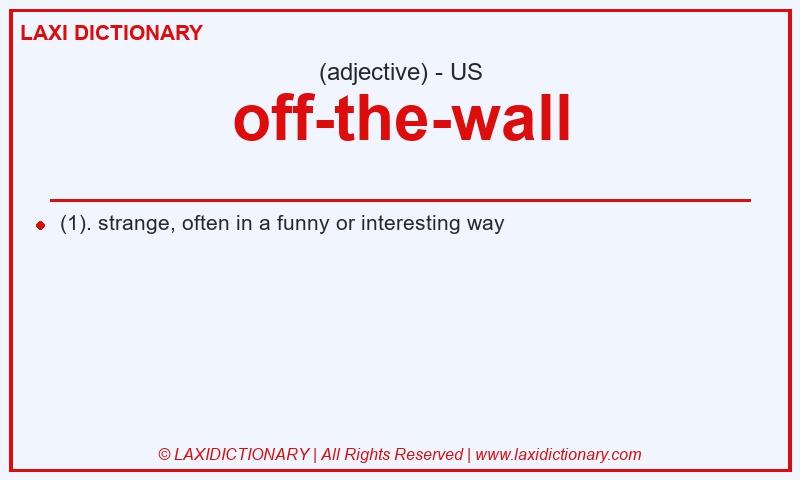 LAXI DICTIONARY

(adjective) - US

off-the-wall

(1). strange, often in a funny or interesting way

© LAXIDICTIONARY | All Rights Reserved | www.laxidictionary.com